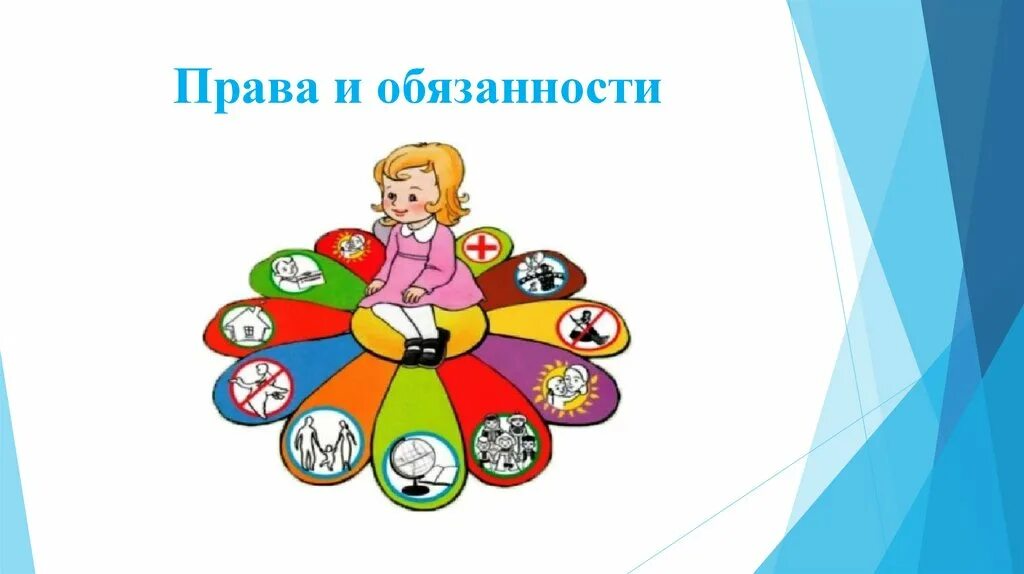 Права и обязанности